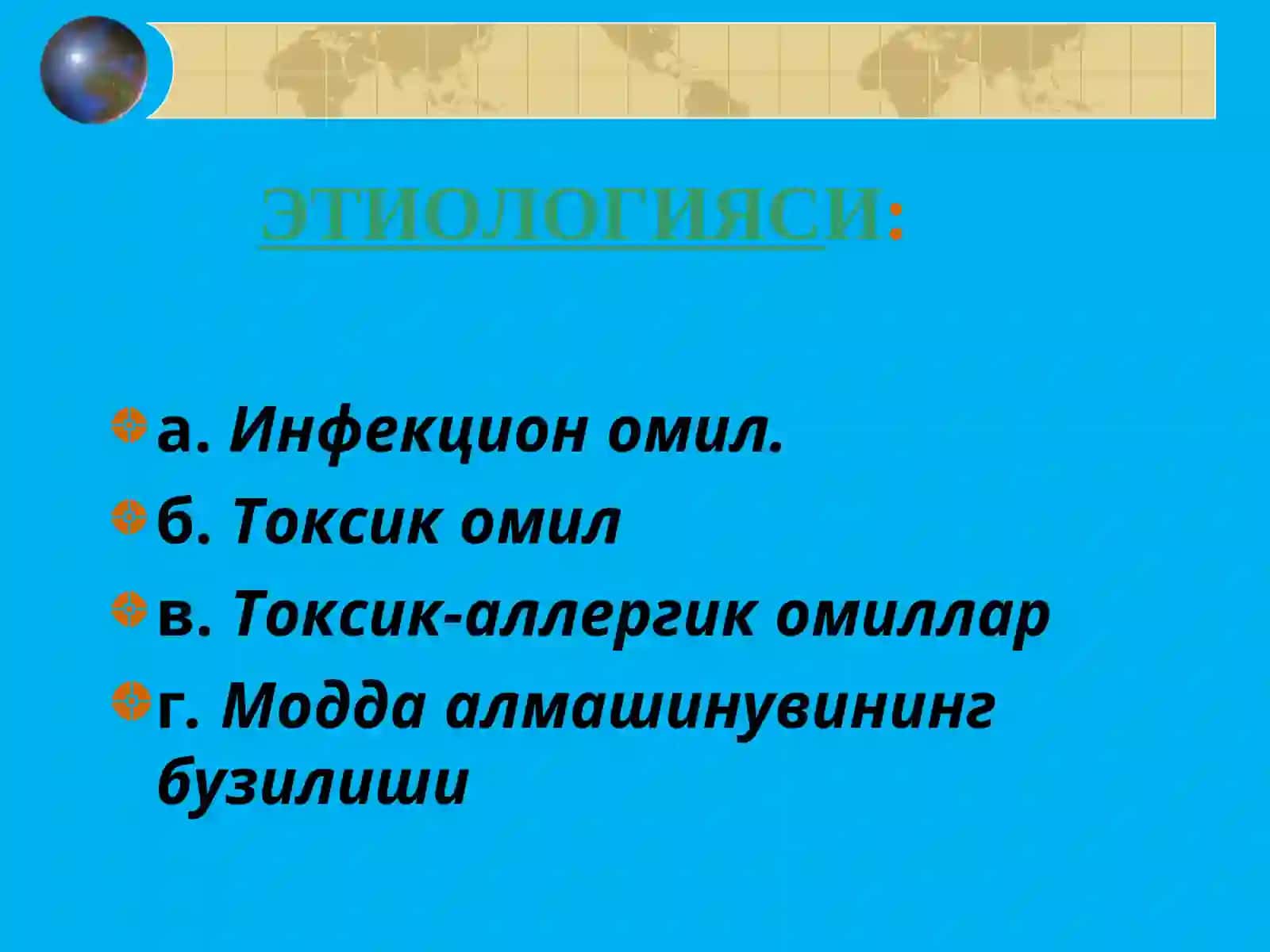 ЭТИОЛОГИЯСИ:

а. Инфекцион омил.

б. Токсик омил

в. Токсик-аллергик омиллар

г. Модда алмашинувининг бузилиши